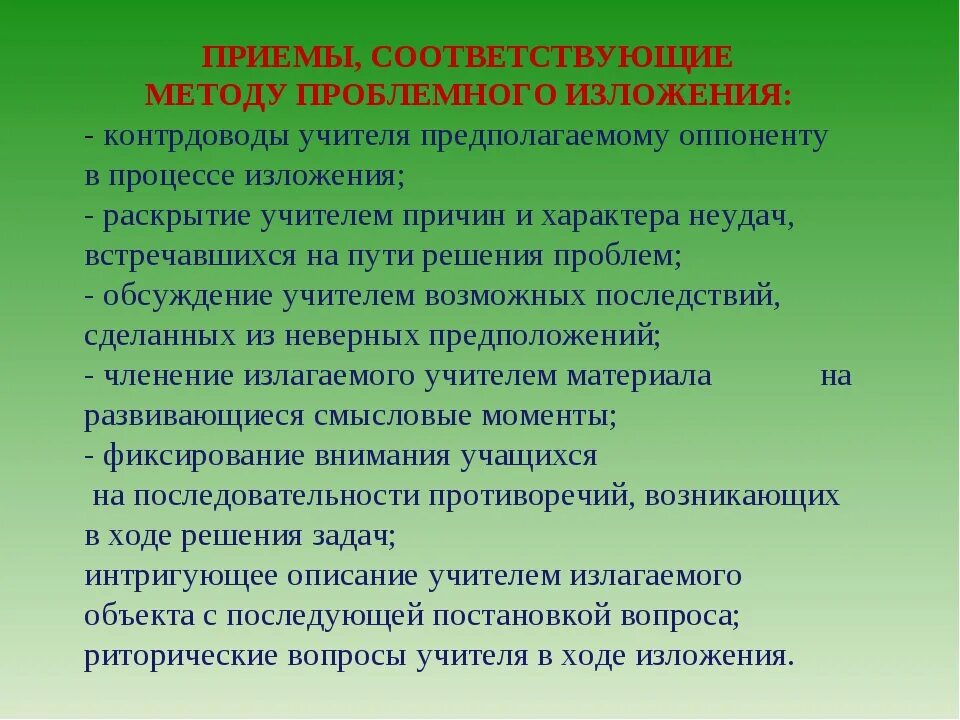 ПРИЕМЫ, СООТВЕТСТВУЮЩИЕ МЕТОДУ ПРОБЛЕМНОГО ИЗЛОЖЕНИЯ:
- контрдоводы учителя предполагаемому оппоненту в процессе изложения;
- раскрытие учителем причин и характера неудач, встречавшихся на пути решения проблем;
- обсуждение учителем возможных последствий, сделанных из неверных предположений;
- членение излагаемого учителем материала на развивающиеся смысловые моменты;
- фиксирование внимания учащихся на последовательности противоречий, возникающих в ходе решения задач;
интригующее описание учителем излагаемого объекта с последующей постановкой вопроса;
риторические вопросы учителя в ходе изложения.